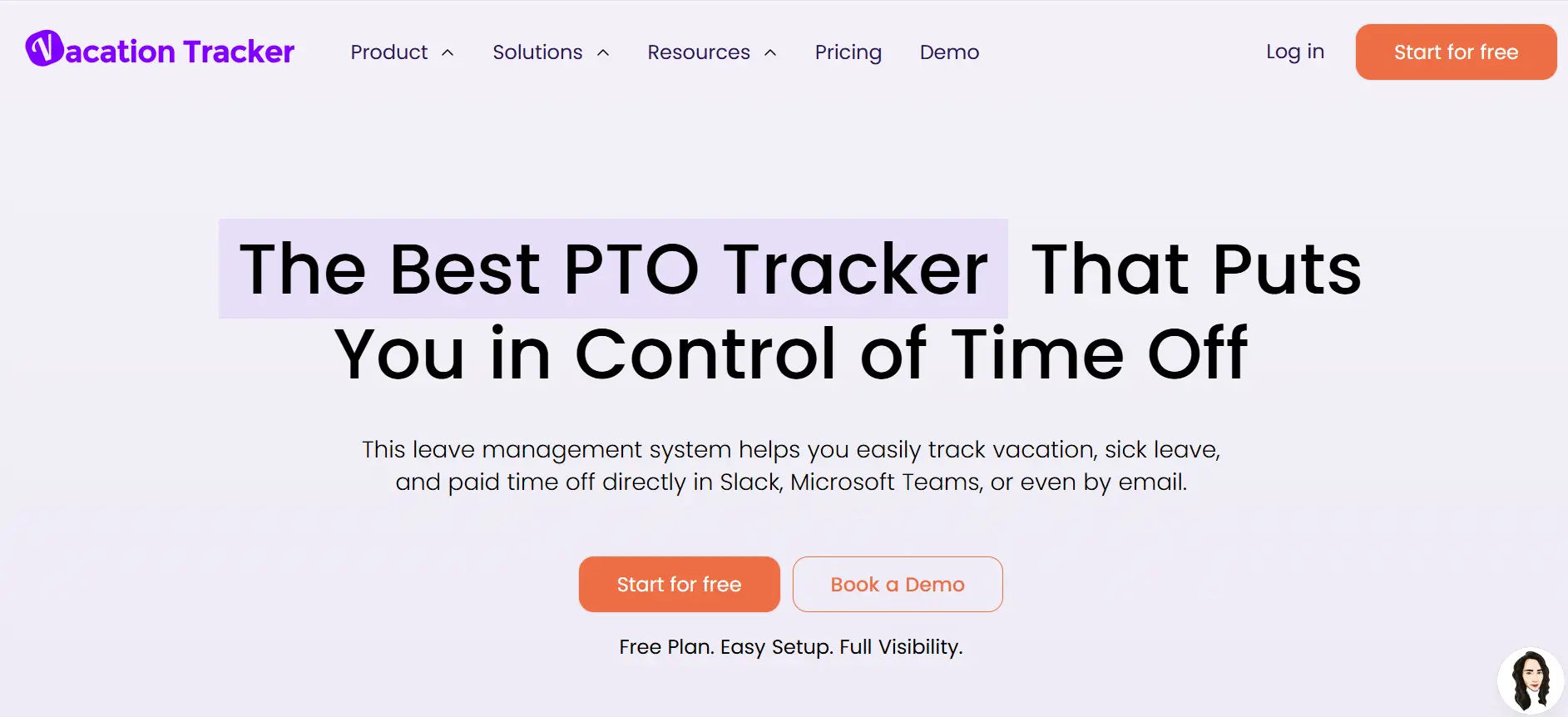 Vacation Tracker

Product Solutions Resources Pricing Demo

Log in

Start for free

The Best PTO Tracker That Puts You in Control of Time Off

This leave management system helps you easily track vacation, sick leave, and paid time off directly in Slack, Microsoft Teams, or even by email.

Start for free

Book a Demo

Free Plan. Easy Setup. Full Visibility.